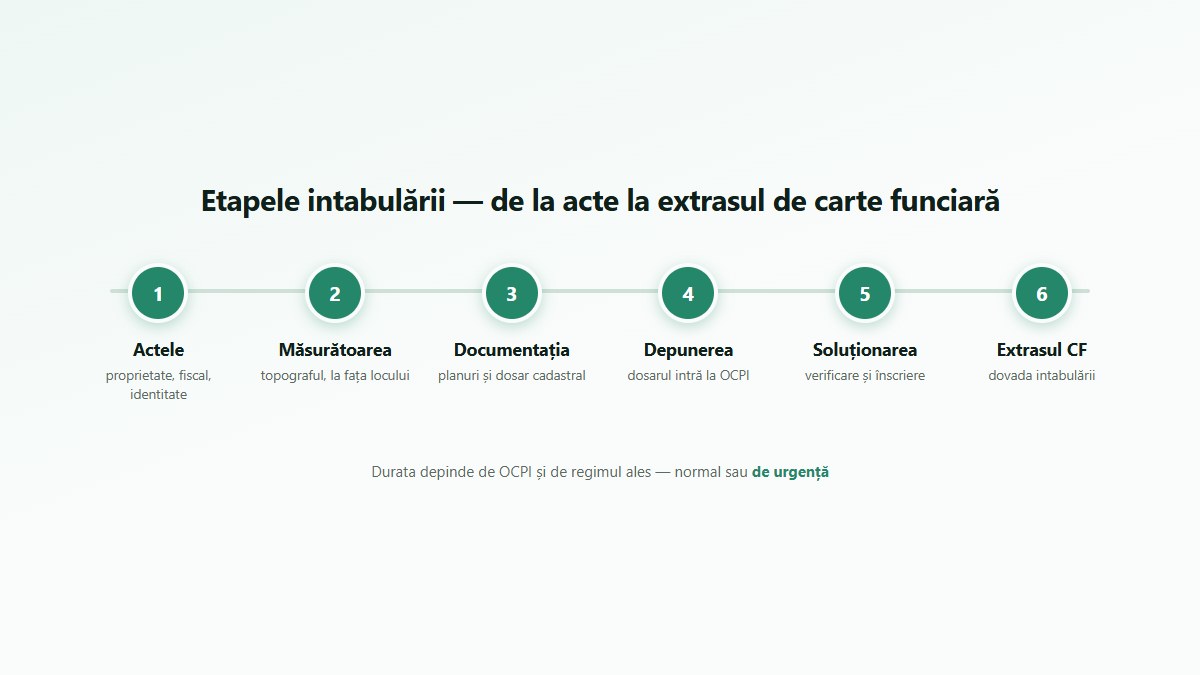 Etapele intabulării — de la acte la extrasul de carte funciară

1
Actele
proprietate, fiscal, identitate

2
Măsurătoarea
topograful, la fața locului

3
Documentația
planuri și dosar cadastral

4
Depunerea
dosarul intră la OCPI

5
Soluționarea
verificare și înscriere

6
Extrasul CF
dovada intabulării

Durata depinde de OCPI și de regimul ales — normal sau de urgență